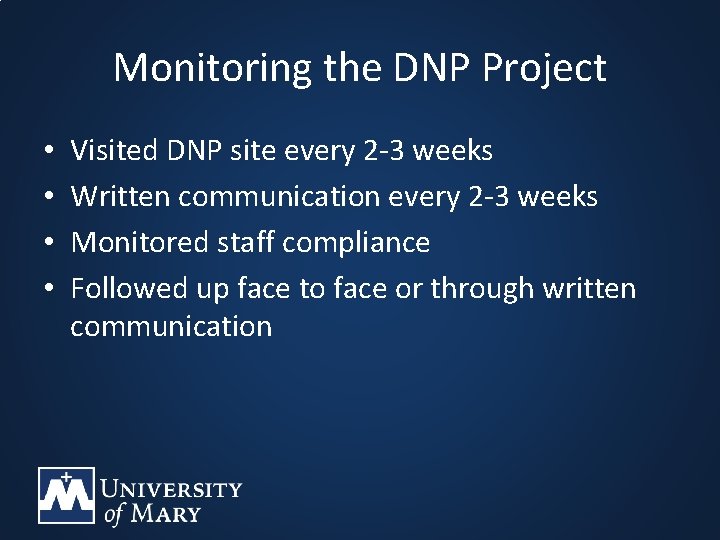 Monitoring the DNP Project

• Visited DNP site every 2-3 weeks
• Written communication every 2-3 weeks
• Monitored staff compliance
• Followed up face to face or through written communication

UNIVERSITY of MARY